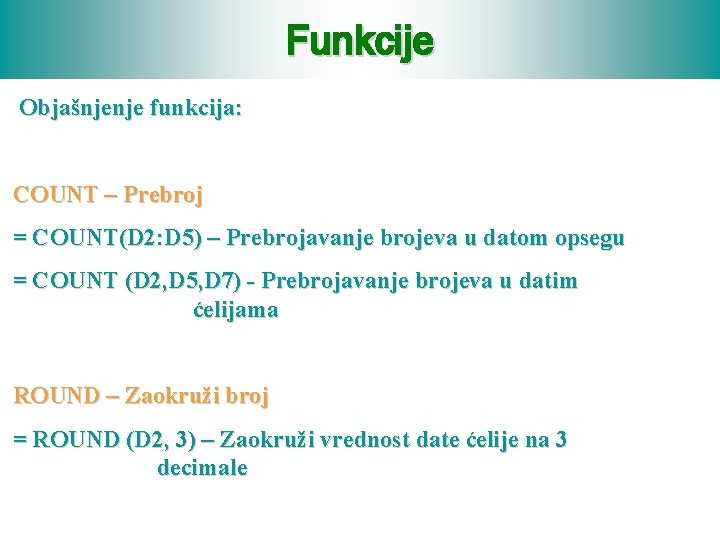 Funkcije

Objašnjenje funkcija:

COUNT – Prebroj

= COUNT(D2:D5) – Prebrojavanje brojeva u datom opsegu

= COUNT (D2,D5,D7) - Prebrojavanje brojeva u datim ćelijama

ROUND – Zaokruži broj

= ROUND (D2, 3) – Zaokruži vrednost date ćelije na 3 decimale